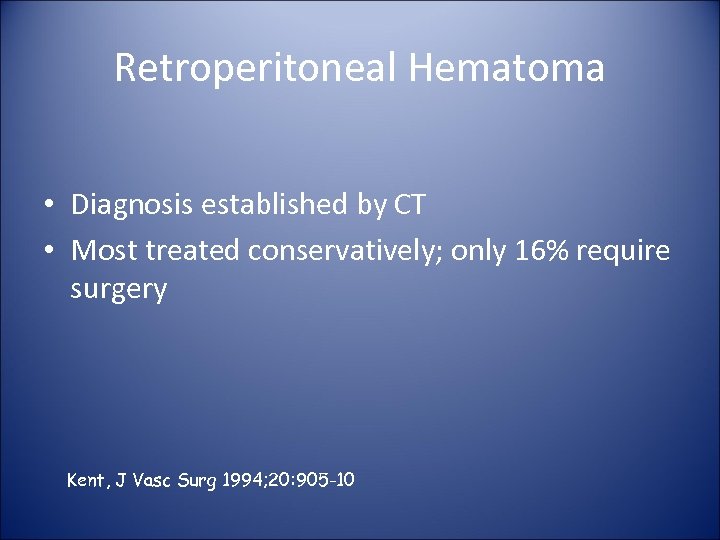 Retroperitoneal Hematoma

• Diagnosis established by CT
• Most treated conservatively; only 16% require surgery

Kent, J Vasc Surg 1994;20:905-10